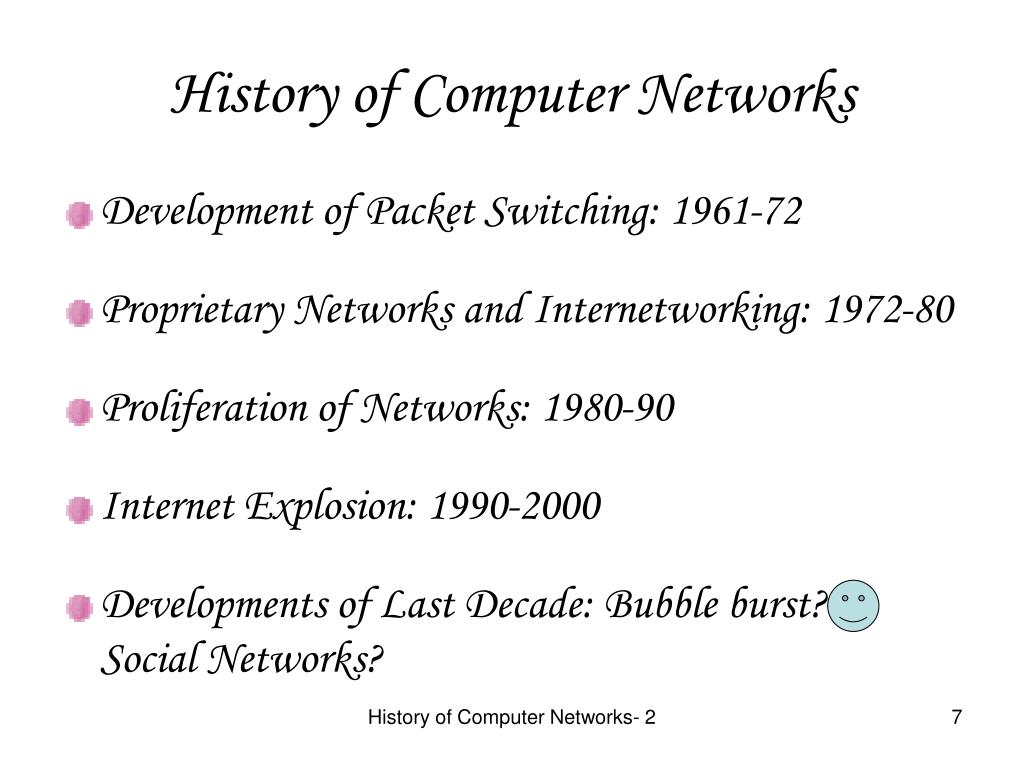 History of Computer Networks

Development of Packet Switching: 1961-72

Proprietary Networks and Internetworking: 1972-80

Proliferation of Networks: 1980-90

Internet Explosion: 1990-2000

Developments of Last Decade: Bubble burst? Social Networks?

History of Computer Networks- 2

7